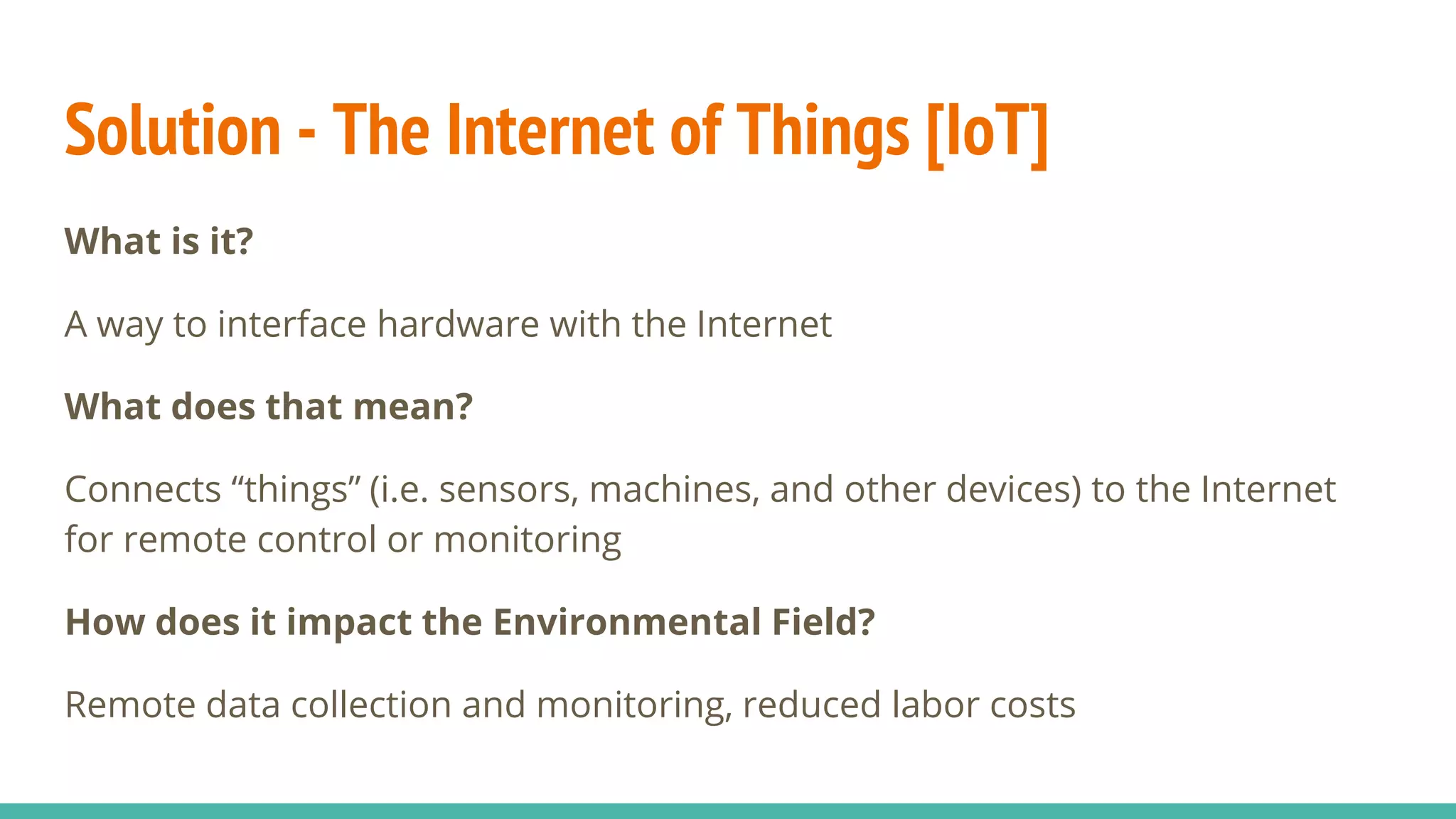 Solution - The Internet of Things [IoT]

What is it?

A way to interface hardware with the Internet

What does that mean?

Connects “things” (i.e. sensors, machines, and other devices) to the Internet for remote control or monitoring

How does it impact the Environmental Field?

Remote data collection and monitoring, reduced labor costs